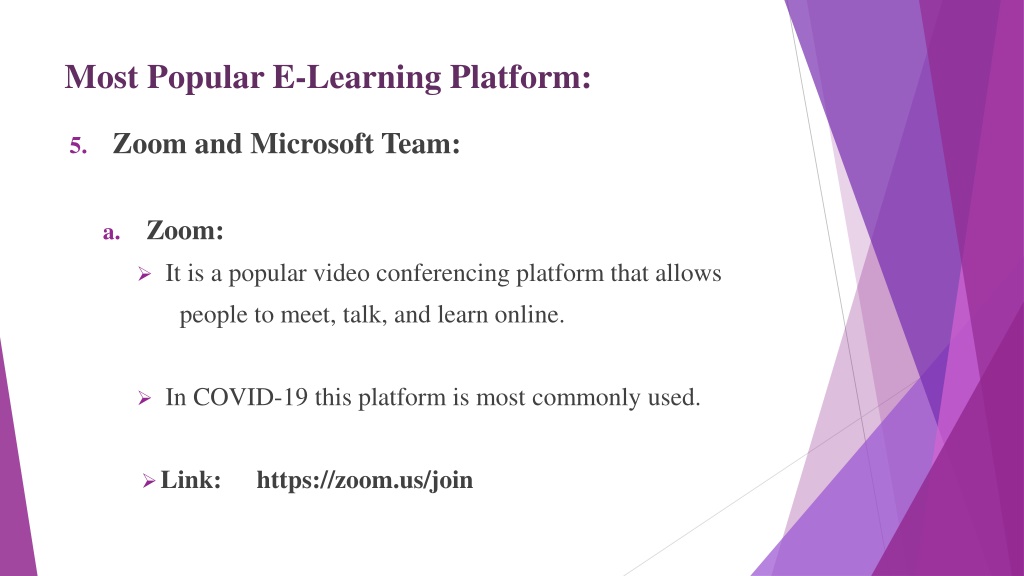 Most Popular E-Learning Platform:

5. Zoom and Microsoft Team:

a. Zoom:

➢ It is a popular video conferencing platform that allows people to meet, talk, and learn online.

➢ In COVID-19 this platform is most commonly used.

➢ Link: https://zoom.us/join